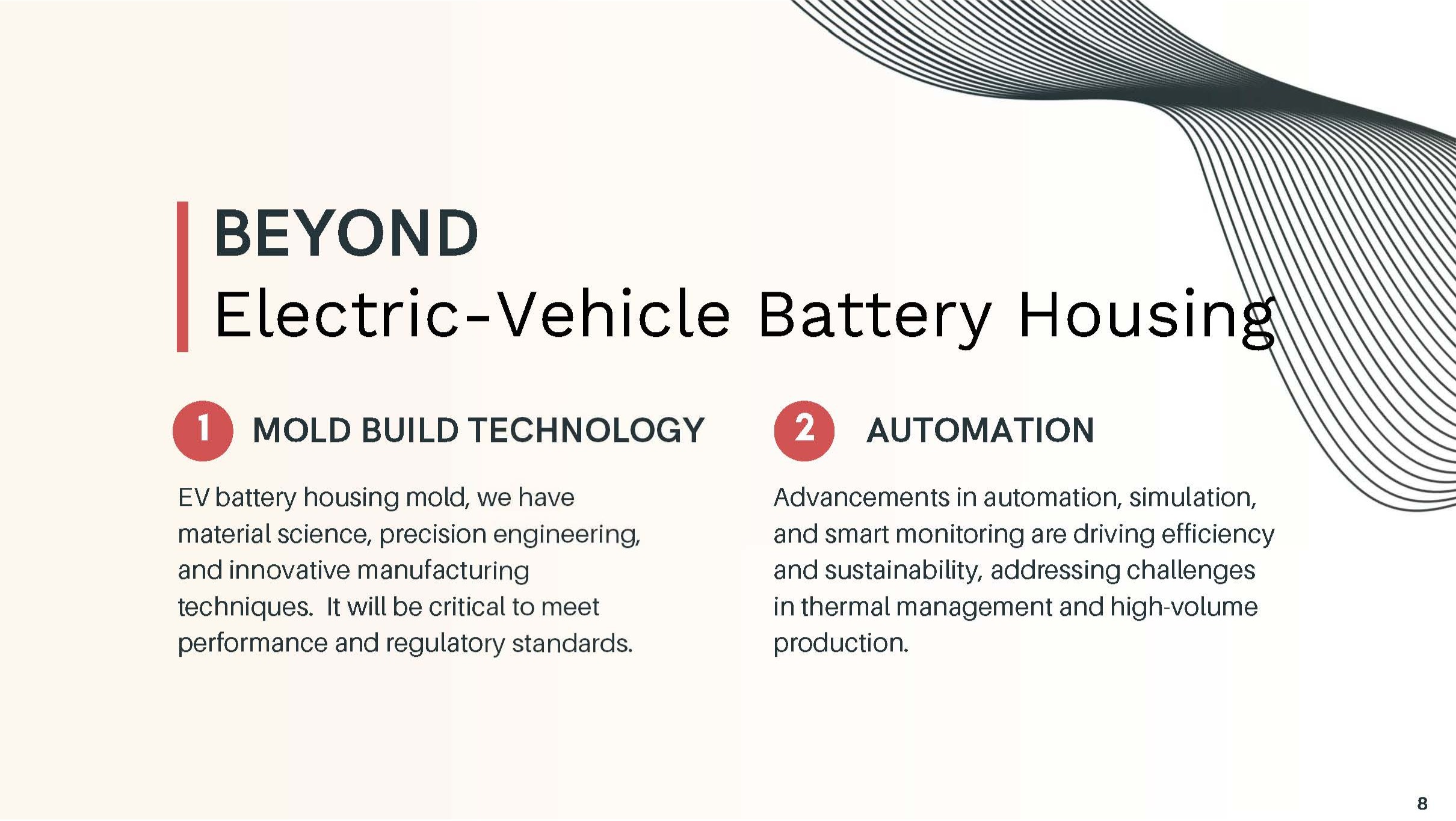 BEYOND
Electric-Vehicle Battery Housing

1 MOLD BUILD TECHNOLOGY

EV battery housing mold, we have material science, precision engineering, and innovative manufacturing techniques. It will be critical to meet performance and regulatory standards.

2 AUTOMATION

Advancements in automation, simulation, and smart monitoring are driving efficiency and sustainability, addressing challenges in thermal management and high-volume production.

8